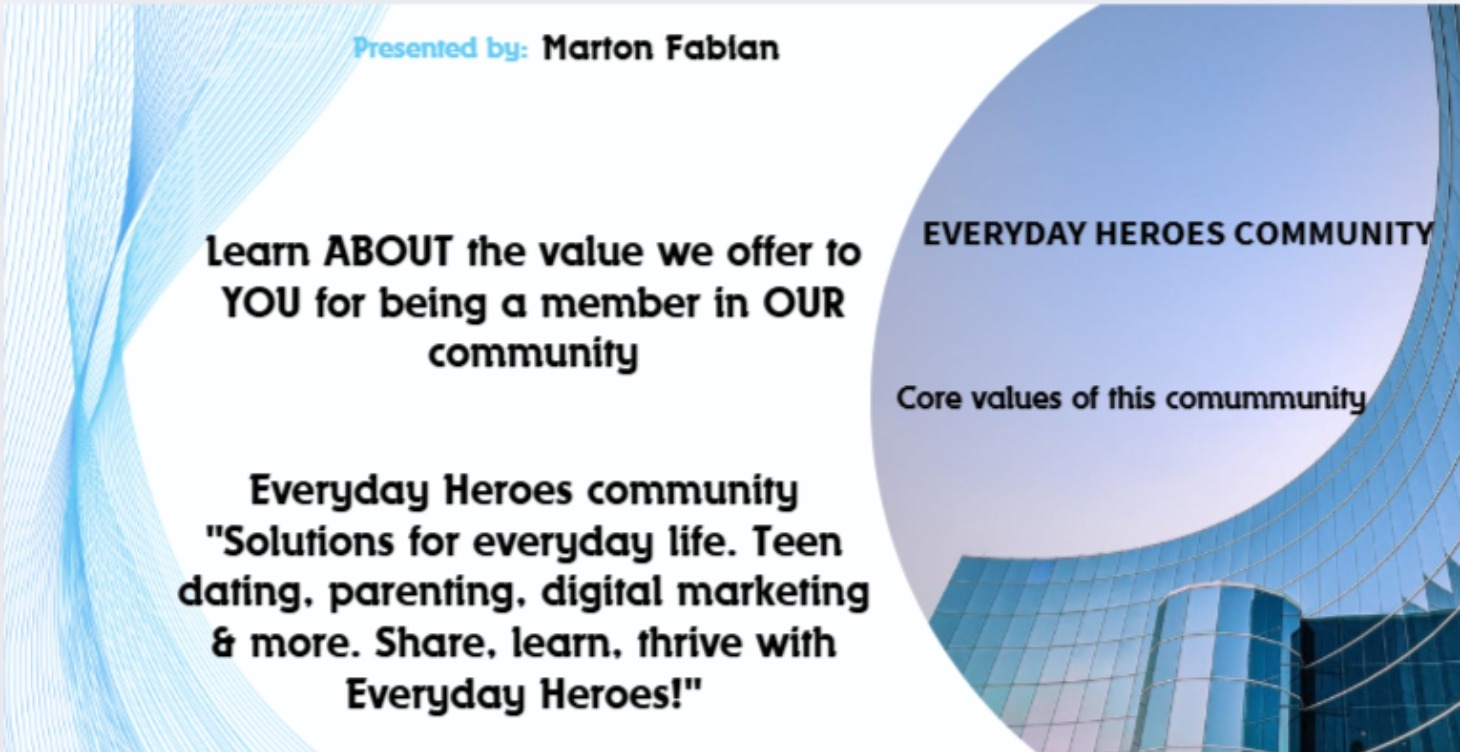 Presented by: Marton Fabian

Learn ABOUT the value we offer to YOU for being a member in OUR community

Everyday Heroes community "Solutions for everyday life. Teen dating, parenting, digital marketing & more. Share, learn, thrive with Everyday Heroes!"

EVERYDAY HEROES COMMUNITY

Core values of this comummunity